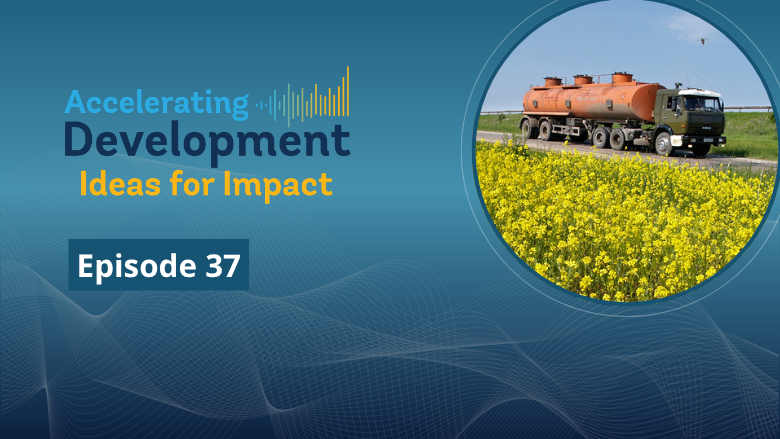 Accelerating Development
Ideas for Impact

Episode 37